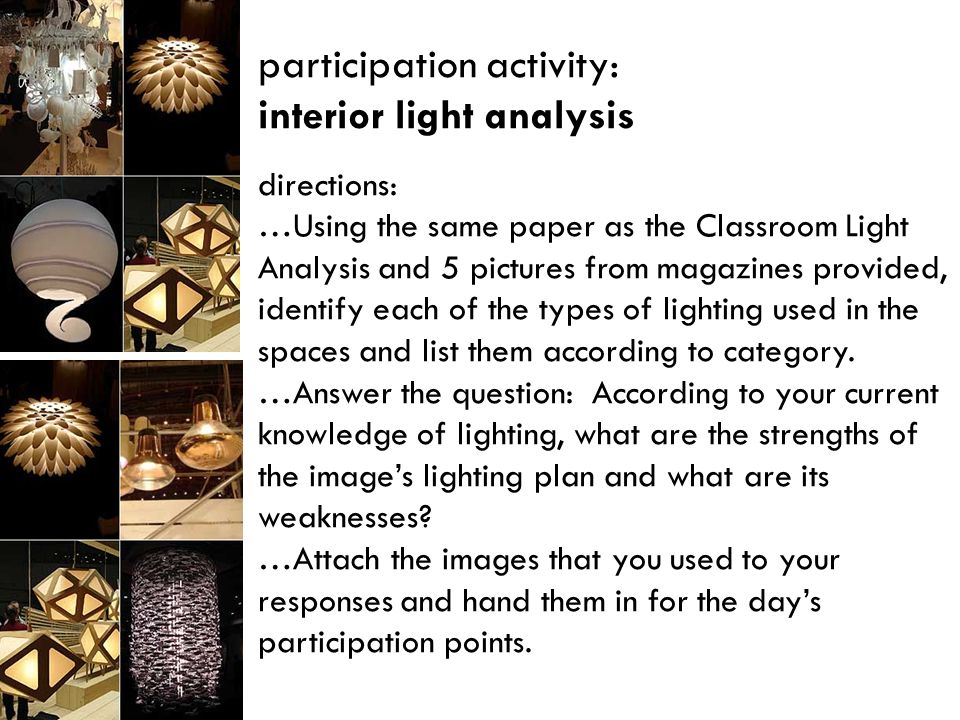 participation activity:
interior light analysis

directions:
…Using the same paper as the Classroom Light Analysis and 5 pictures from magazines provided, identify each of the types of lighting used in the spaces and list them according to category.
…Answer the question: According to your current knowledge of lighting, what are the strengths of the image's lighting plan and what are its weaknesses?
…Attach the images that you used to your responses and hand them in for the day's participation points.